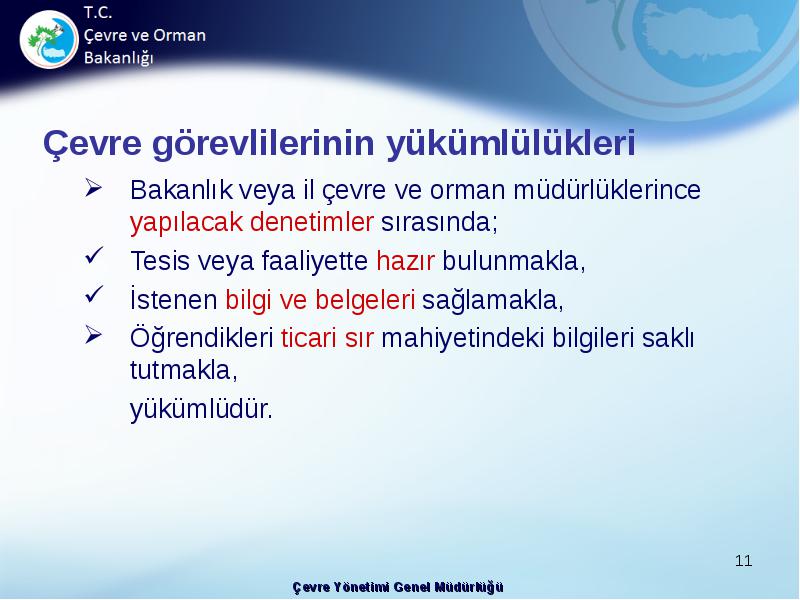 T.C.
Çevre ve Orman
Bakanlığı

Çevre görevlilerinin yükümlülükleri

➢ Bakanlık veya il çevre ve orman müdürlüklerince yapılacak denetimler sırasında;

✓ Tesis veya faaliyette hazır bulunmakla,

✓ İstenen bilgi ve belgeleri sağlamakla,

➢ Öğrendikleri ticari sır mahiyetindeki bilgileri saklı tutmakla,

yükümlüdür.

11

Çevre Yönetimi Genel Müdürlüğü